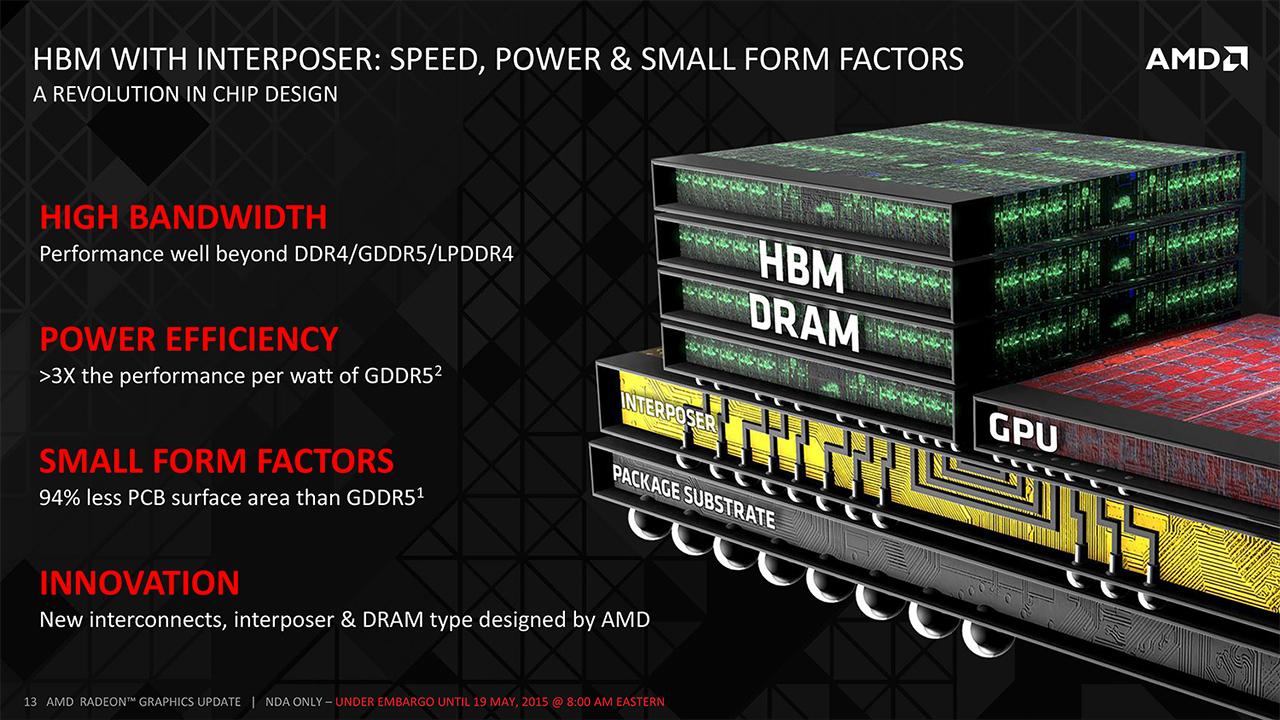 HBM WITH INTERPOSER: SPEED, POWER & SMALL FORM FACTORS
A REVOLUTION IN CHIP DESIGN

AMD

HIGH BANDWIDTH
Performance well beyond DDR4/GDDR5/LPDDR4

POWER EFFICIENCY
>3X the performance per watt of GDDR5$^2$

SMALL FORM FACTORS
94% less PCB surface area than GDDR5$^1$

INNOVATION
New interconnects, interposer & DRAM type designed by AMD

HBM
DRAM
INTERPOSER
GPU
PACKAGE SUBSTRATE

13 AMD RADEON™ GRAPHICS UPDATE | NDA ONLY – UNDER EMBARGO UNTIL 19 MAY, 2015 @ 8:00 AM EASTERN